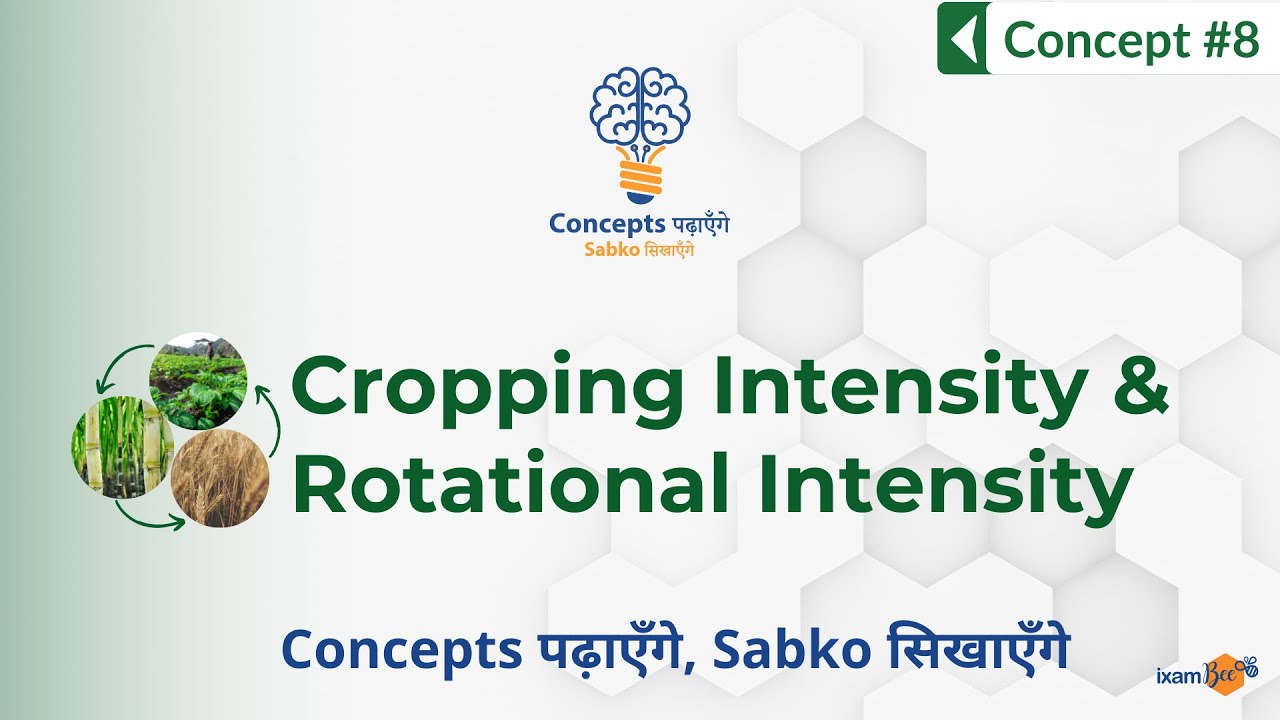 Concept #8

Concepts पढ़ाएँगे
Sabko सिखाएँगे

Cropping Intensity & Rotational Intensity

Concepts पढ़ाएँगे, Sabko सिखाएँगे

ixamBee